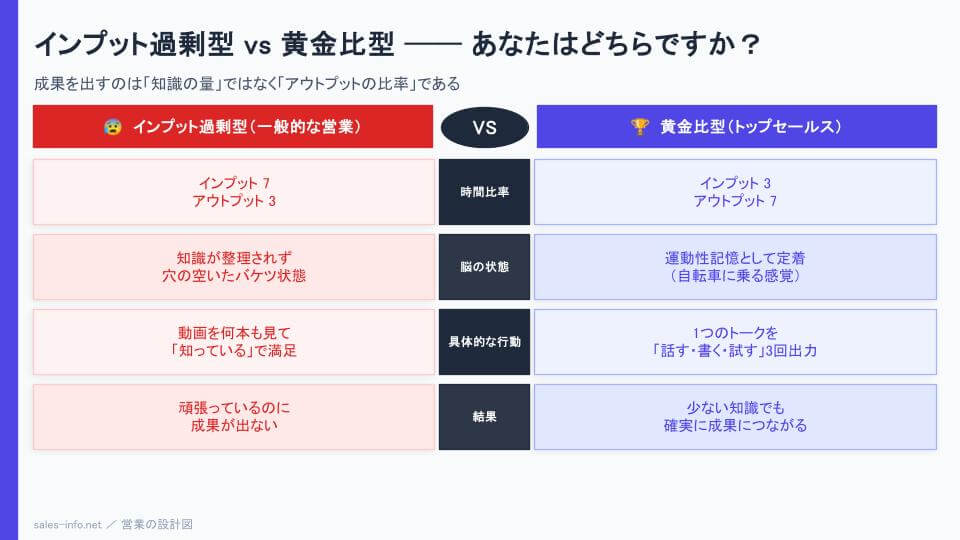 インプット過剰型 vs 黄金比型 —— あなたはどちらですか？

成果を出すのは「知識の量」ではなく「アウトプットの比率」である

| 😰 インプット過剰型（一般的な営業） | VS | 🏆 黄金比型（トップセールス） |
|---|---|---|
| インプット 7 アウトプット 3 | 時間比率 | インプット 3 アウトプット 7 |
| 知識が整理されず 穴の空いたバケツ状態 | 脳の状態 | 運動性記憶として定着 （自転車に乗る感覚） |
| 動画を何本も見て 「知っている」で満足 | 具体的な行動 | 1つのトークを 「話す・書く・試す」3回出力 |
| 頑張っているのに 成果が出ない | 結果 | 少ない知識でも 確実に成果につながる |

sales-info.net ／ 営業の設計図